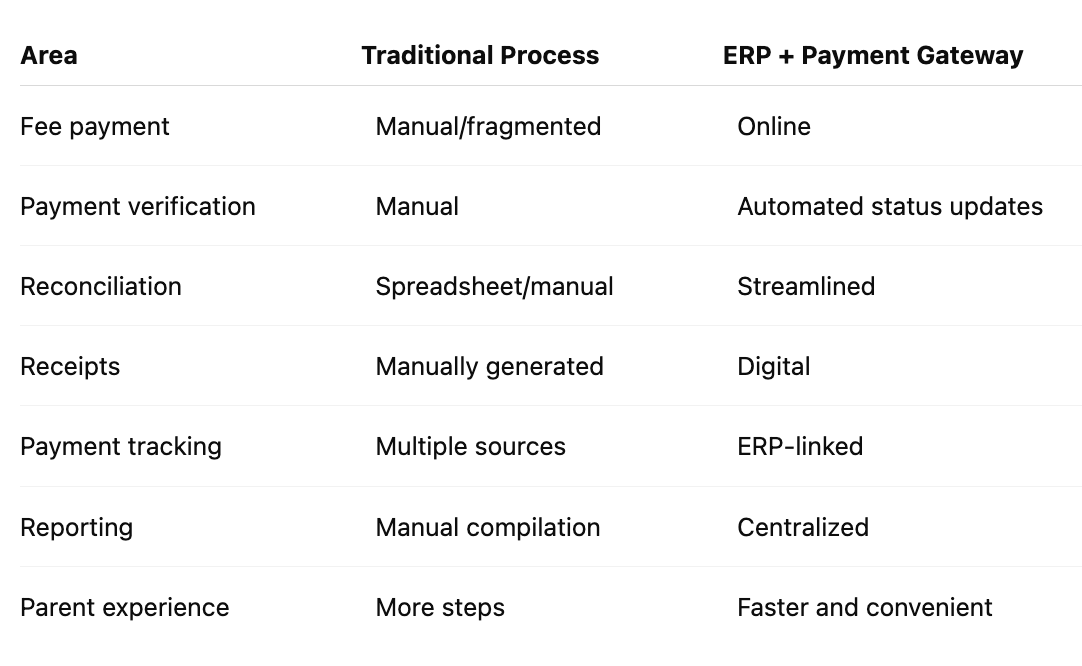 | Area | Traditional Process | ERP + Payment Gateway |
|---|---|---|
| Fee payment | Manual/fragmented | Online |
| Payment verification | Manual | Automated status updates |
| Reconciliation | Spreadsheet/manual | Streamlined |
| Receipts | Manually generated | Digital |
| Payment tracking | Multiple sources | ERP-linked |
| Reporting | Manual compilation | Centralized |
| Parent experience | More steps | Faster and convenient |